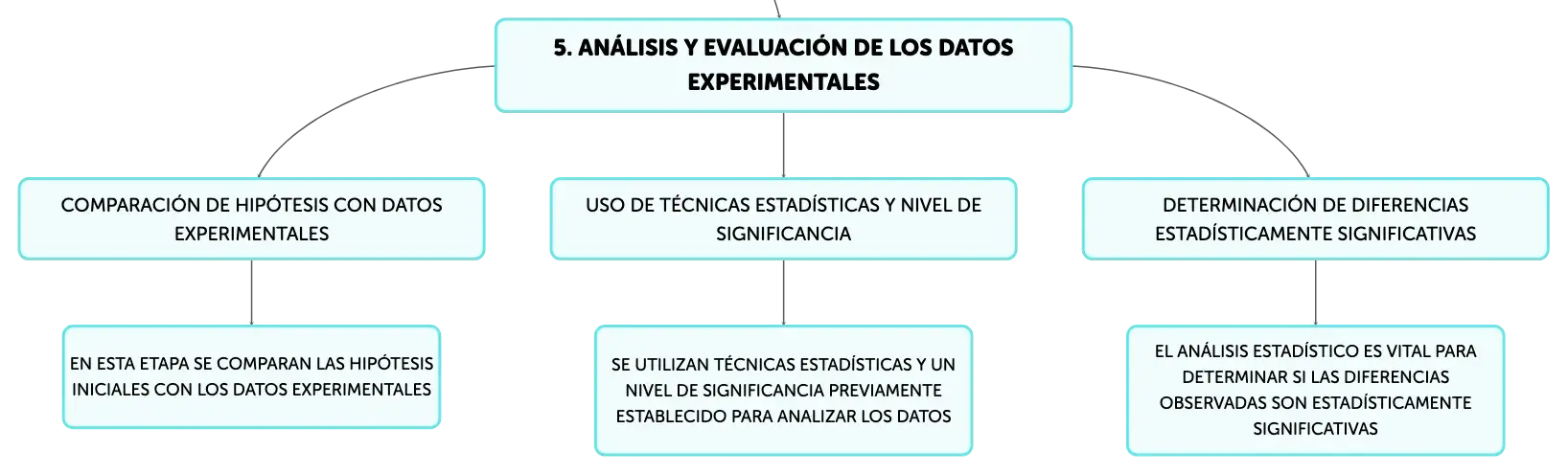 5. ANÁLISIS Y EVALUACIÓN DE LOS DATOS EXPERIMENTALES

COMPARACIÓN DE HIPÓTESIS CON DATOS EXPERIMENTALES

EN ESTA ETAPA SE COMPARAN LAS HIPÓTESIS INICIALES CON LOS DATOS EXPERIMENTALES

USO DE TÉCNICAS ESTADÍSTICAS Y NIVEL DE SIGNIFICANCIA

SE UTILIZAN TÉCNICAS ESTADÍSTICAS Y UN NIVEL DE SIGNIFICANCIA PREVIAMENTE ESTABLECIDO PARA ANALIZAR LOS DATOS

DETERMINACIÓN DE DIFERENCIAS ESTADÍSTICAMENTE SIGNIFICATIVAS

EL ANÁLISIS ESTADÍSTICO ES VITAL PARA DETERMINAR SI LAS DIFERENCIAS OBSERVADAS SON ESTADÍSTICAMENTE SIGNIFICATIVAS